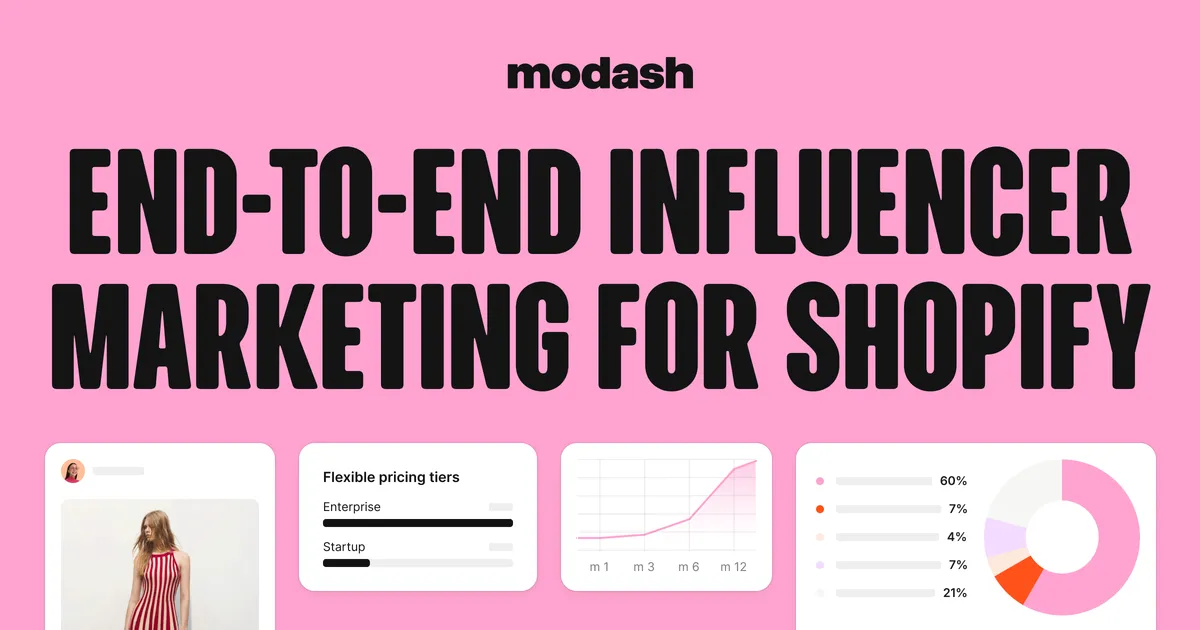 modash

END-TO-END INFLUENCER MARKETING FOR SHOPIFY

Flexible pricing tiers

Enterprise

Startup

m 1 m 3 m 6 m 12

60%
7%
4%
7%
21%